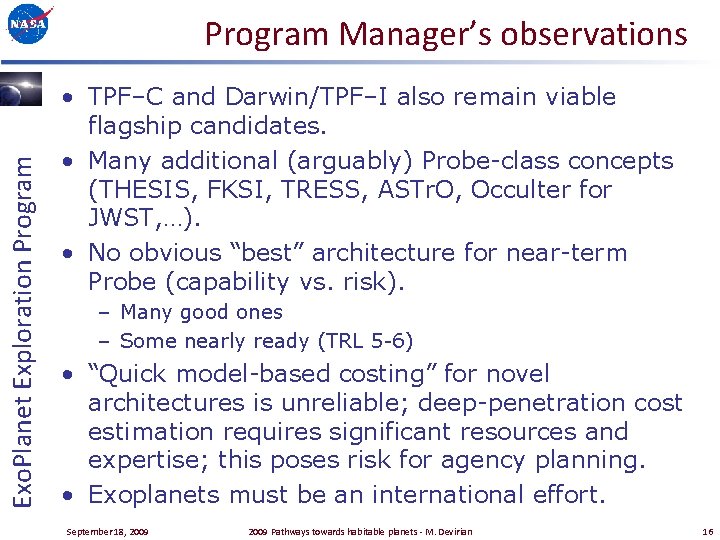 NASA

Program Manager's observations

ExoPlanet Exploration Program

• TPF–C and Darwin/TPF–I also remain viable flagship candidates.
• Many additional (arguably) Probe-class concepts (THESIS, FKSI, TRESS, ASTrO, Occulter for JWST,…).
• No obvious "best" architecture for near-term Probe (capability vs. risk).
– Many good ones
– Some nearly ready (TRL 5-6)
• "Quick model-based costing" for novel architectures is unreliable; deep-penetration cost estimation requires significant resources and expertise; this poses risk for agency planning.
• Exoplanets must be an international effort.

September 18, 2009 2009 Pathways towards habitable planets - M. Devirian 16